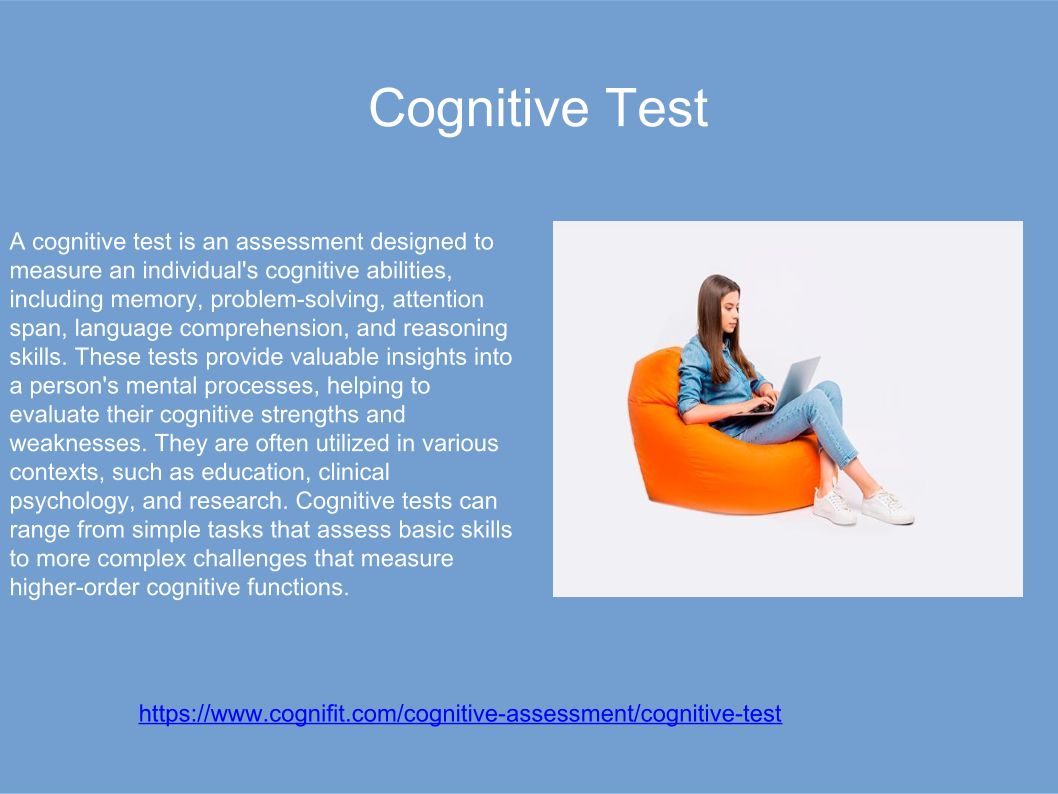 Cognitive Test

A cognitive test is an assessment designed to measure an individual's cognitive abilities, including memory, problem-solving, attention span, language comprehension, and reasoning skills. These tests provide valuable insights into a person's mental processes, helping to evaluate their cognitive strengths and weaknesses. They are often utilized in various contexts, such as education, clinical psychology, and research. Cognitive tests can range from simple tasks that assess basic skills to more complex challenges that measure higher-order cognitive functions.

https://www.cognifit.com/cognitive-assessment/cognitive-test